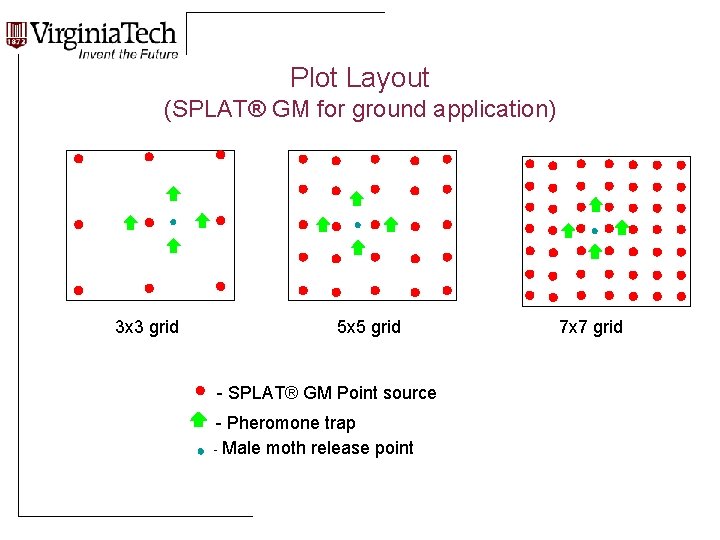 1872 VirginiaTech
Invent the Future

Plot Layout
(SPLAT® GM for ground application)

3x3 grid

5x5 grid

7x7 grid

- SPLAT® GM Point source
- Pheromone trap
- Male moth release point